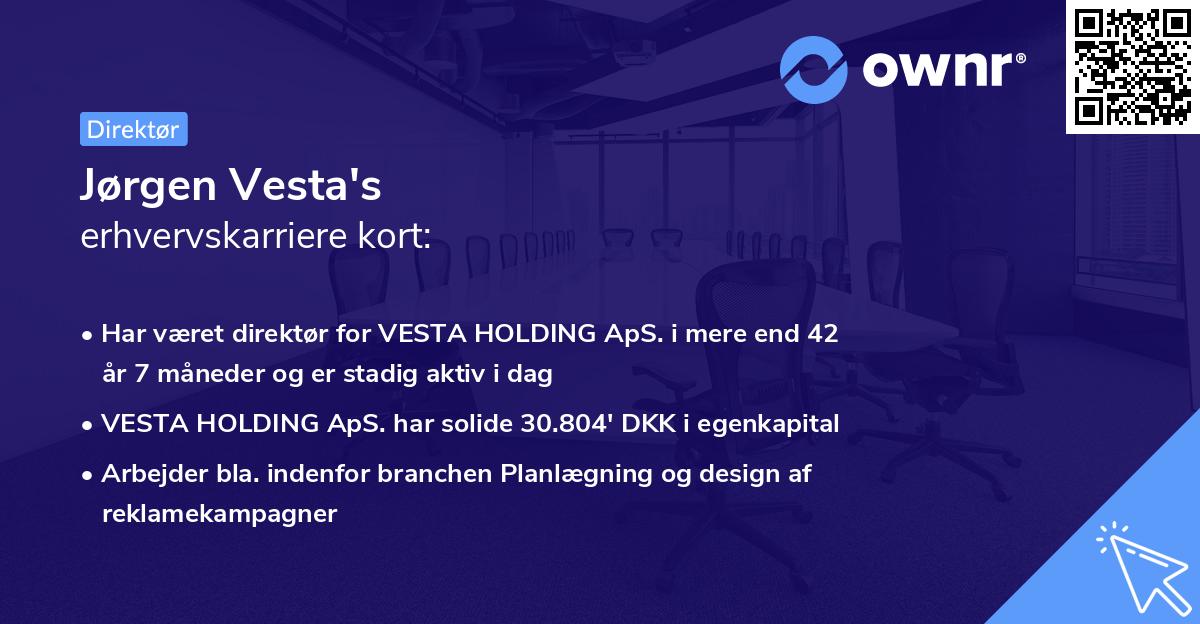 ownr®

Direktør

Jørgen Vesta's
erhvervskarriere kort:

• Har været direktør for VESTA HOLDING ApS. i mere end 42 år 7 måneder og er stadig aktiv i dag
• VESTA HOLDING ApS. har solide 30.804' DKK i egenkapital
• Arbejder bla. indenfor branchen Planlægning og design af reklamekampagner